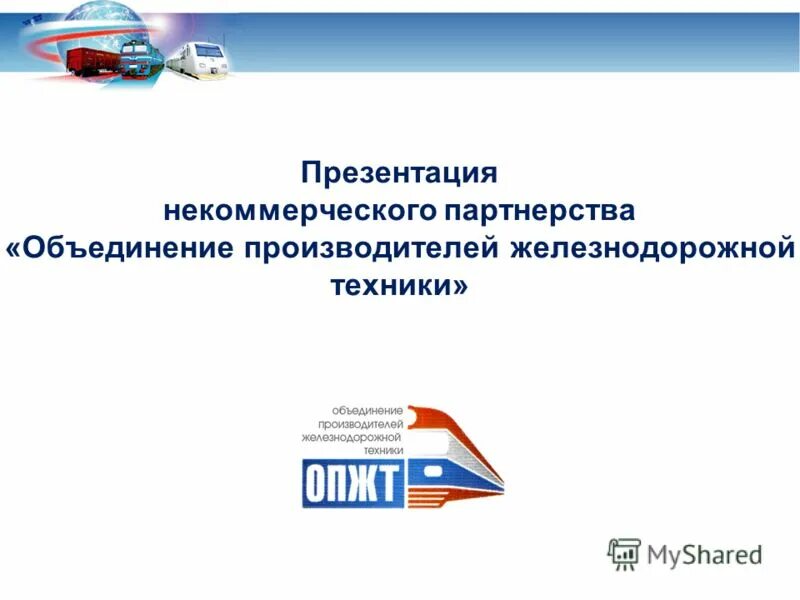 Презентация некоммерческого партнерства «Объединение производителей железнодорожной техники»

объединение
производителей
железнодорожной
техники

ОПЖТ

MyShared